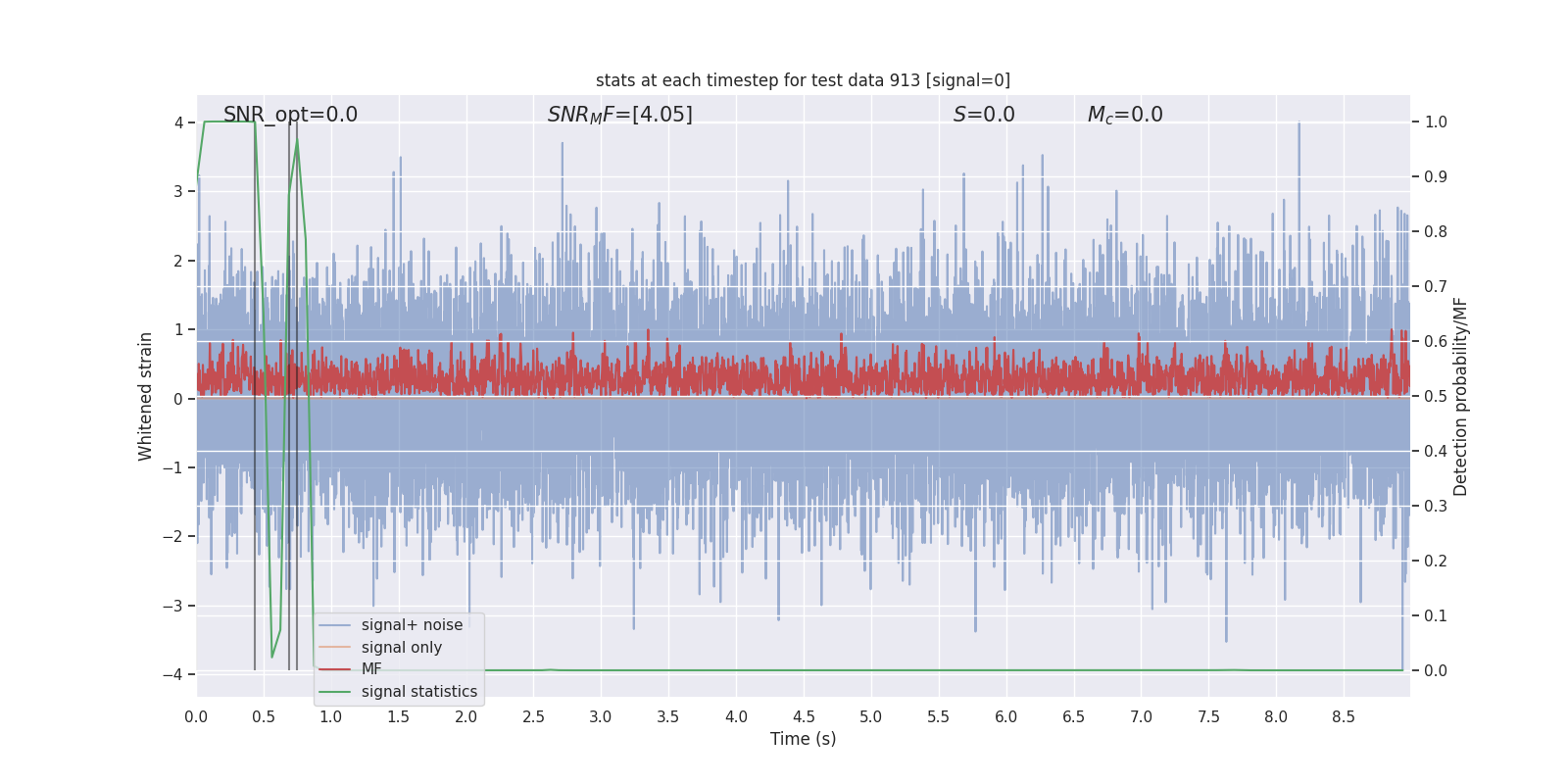 stats at each timestep for test data 913 [signal=0]

SNR_opt=0.0

$SNR_MF$=[4.05]

$S$=0.0

$M_c$=0.0

Whitened strain

4
3
2
1
0
−1
−2
−3
−4

Detection probability/MF

1.0
0.9
0.8
0.7
0.6
0.5
0.4
0.3
0.2
0.1
0.0

signal+ noise
signal only
MF
signal statistics

0.0 0.5 1.0 1.5 2.0 2.5 3.0 3.5 4.0 4.5 5.0 5.5 6.0 6.5 7.0 7.5 8.0 8.5

Time (s)